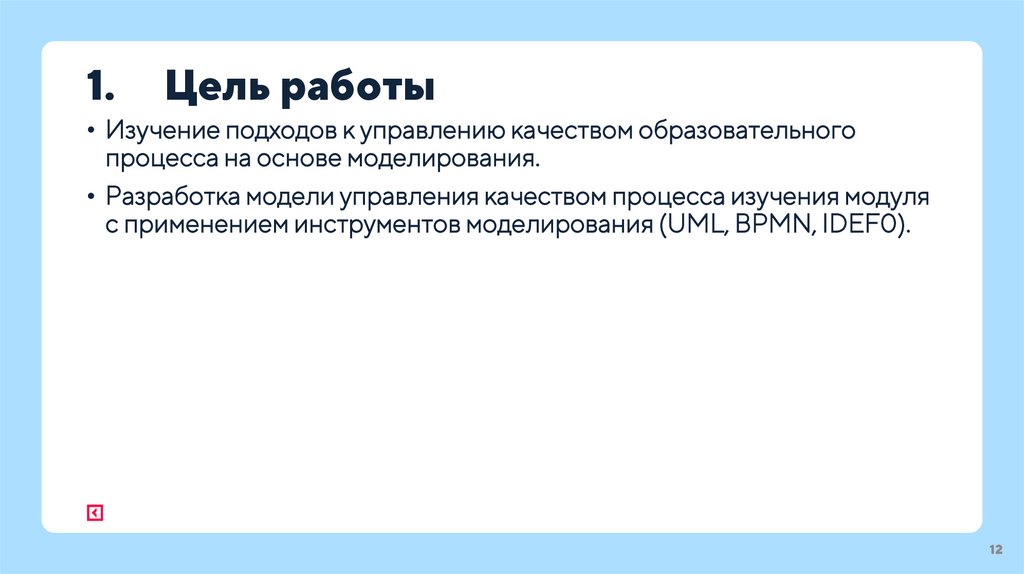 1. Цель работы

• Изучение подходов к управлению качеством образовательного процесса на основе моделирования.

• Разработка модели управления качеством процесса изучения модуля с применением инструментов моделирования (UML, BPMN, IDEF0).

12